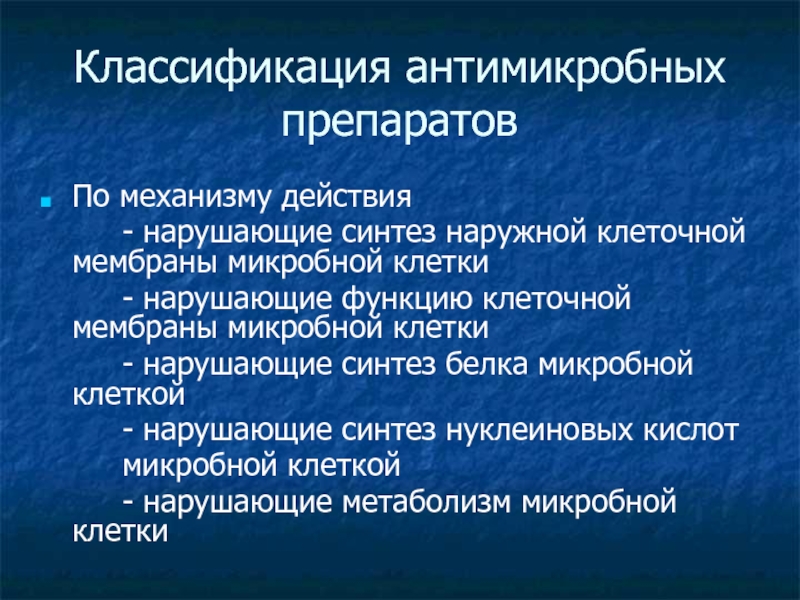 Классификация антимикробных препаратов

По механизму действия

- нарушающие синтез наружной клеточной мембраны микробной клетки

- нарушающие функцию клеточной мембраны микробной клетки

- нарушающие синтез белка микробной клеткой

- нарушающие синтез нуклеиновых кислот микробной клеткой

- нарушающие метаболизм микробной клетки